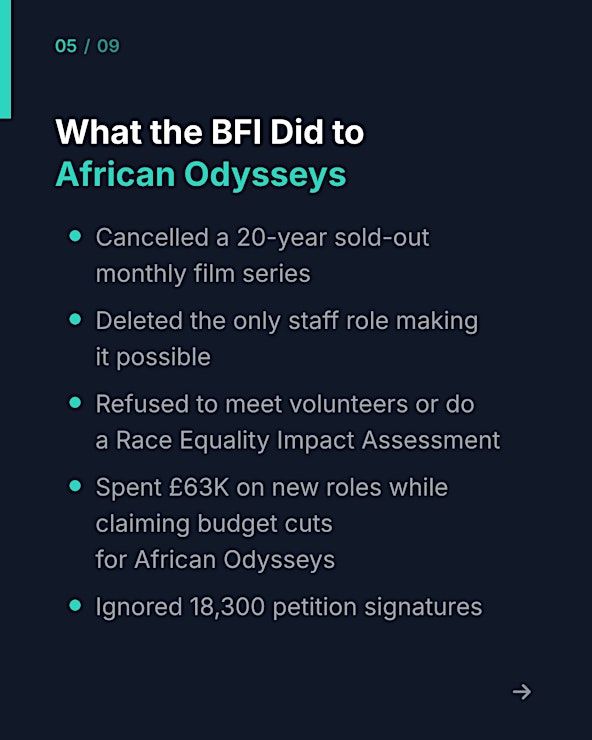 05 / 09

What the BFI Did to African Odysseys

- Cancelled a 20-year sold-out monthly film series
- Deleted the only staff role making it possible
- Refused to meet volunteers or do a Race Equality Impact Assessment
- Spent £63K on new roles while claiming budget cuts for African Odysseys
- Ignored 18,300 petition signatures

→